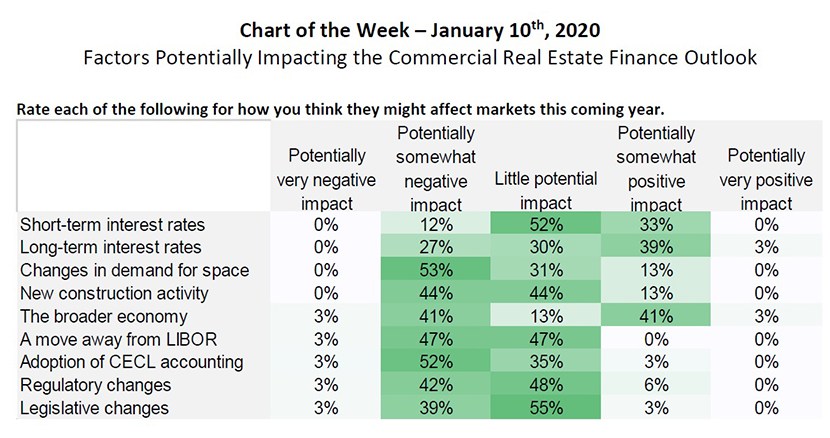 Chart of the Week – January 10$^{th}$, 2020
Factors Potentially Impacting the Commercial Real Estate Finance Outlook

Rate each of the following for how you think they might affect markets this coming year.

| | Potentially very negative impact | Potentially somewhat negative impact | Little potential impact | Potentially somewhat positive impact | Potentially very positive impact |
|---|---|---|---|---|---|
| Short-term interest rates | 0% | 12% | 52% | 33% | 0% |
| Long-term interest rates | 0% | 27% | 30% | 39% | 3% |
| Changes in demand for space | 0% | 53% | 31% | 13% | 0% |
| New construction activity | 0% | 44% | 44% | 13% | 0% |
| The broader economy | 3% | 41% | 13% | 41% | 3% |
| A move away from LIBOR | 3% | 47% | 47% | 0% | 0% |
| Adoption of CECL accounting | 3% | 52% | 35% | 3% | 0% |
| Regulatory changes | 3% | 42% | 48% | 6% | 0% |
| Legislative changes | 3% | 39% | 55% | 3% | 0% |